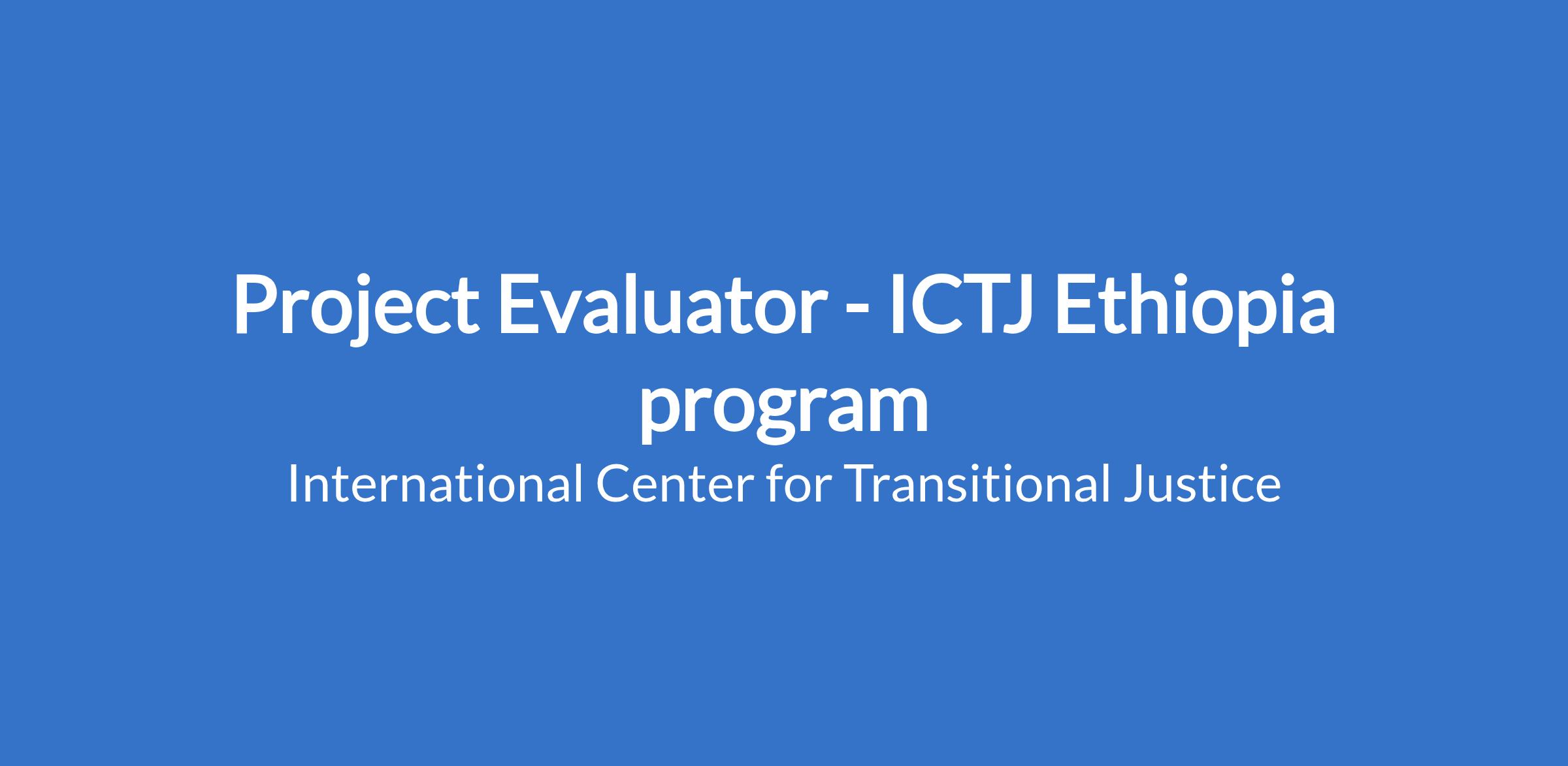 Project Evaluator - ICTJ Ethiopia program

International Center for Transitional Justice